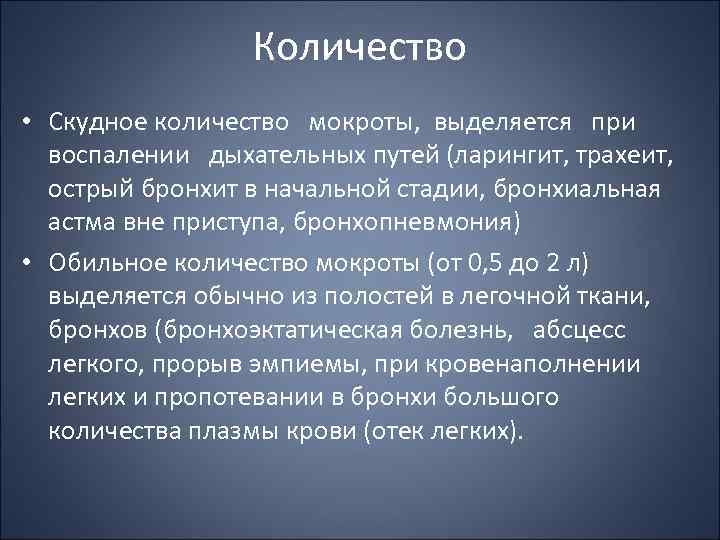 Количество

• Скудное количество мокроты, выделяется при воспалении дыхательных путей (ларингит, трахеит, острый бронхит в начальной стадии, бронхиальная астма вне приступа, бронхопневмония)

• Обильное количество мокроты (от 0,5 до 2 л) выделяется обычно из полостей в легочной ткани, бронхов (бронхоэктатическая болезнь, абсцесс легкого, прорыв эмпиемы, при кровенаполнении легких и пропотевании в бронхи большого количества плазмы крови (отек легких).